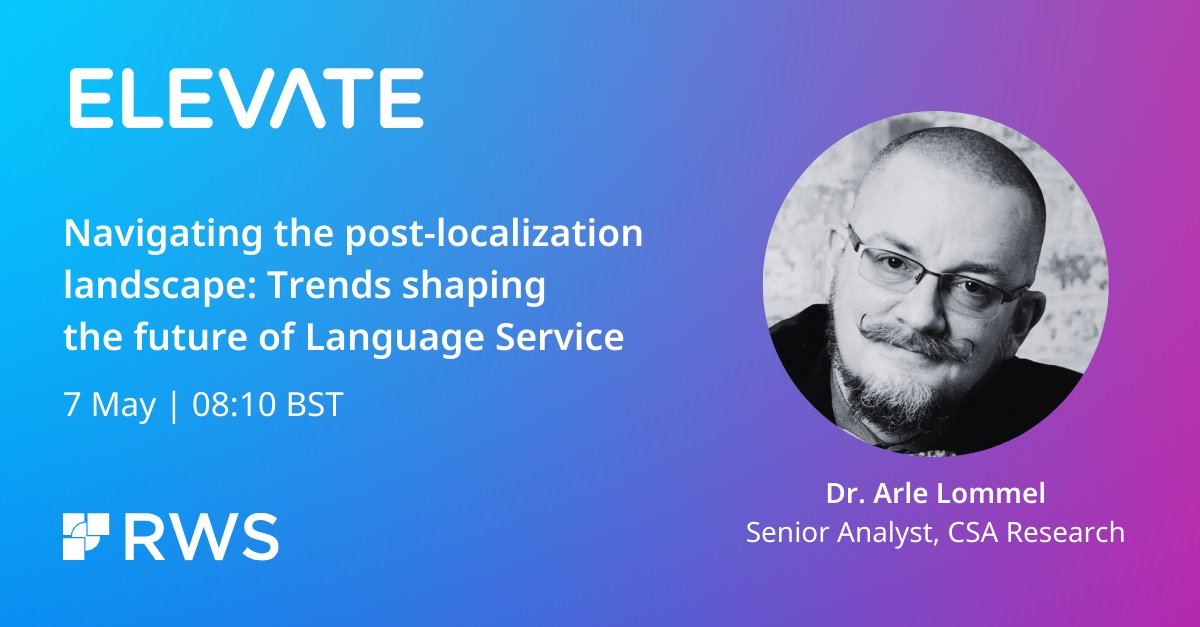 ELEVATE

Navigating the post-localization landscape: Trends shaping the future of Language Service

7 May | 08:10 BST

RWS

Dr. Arle Lommel
Senior Analyst, CSA Research